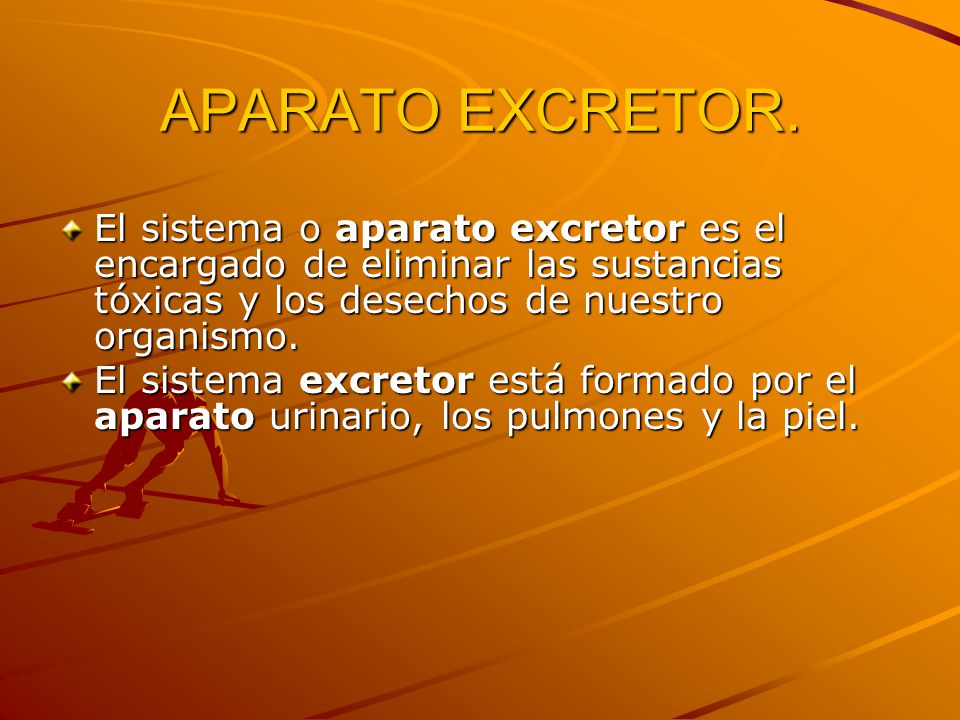 APARATO EXCRETOR.

El sistema o aparato excretor es el encargado de eliminar las sustancias tóxicas y los desechos de nuestro organismo.

El sistema excretor está formado por el aparato urinario, los pulmones y la piel.